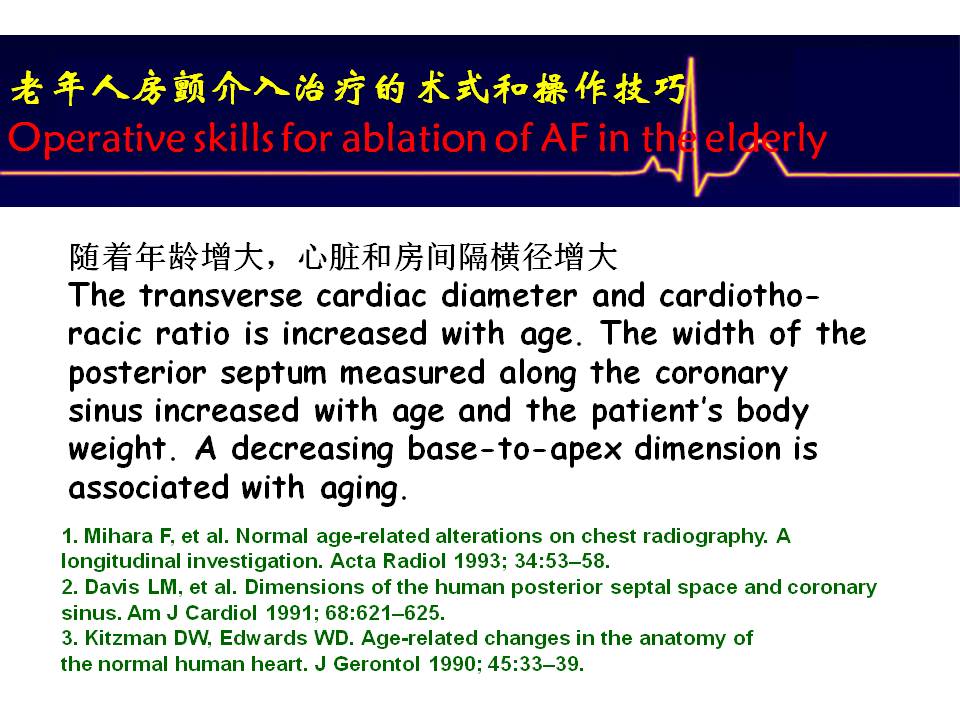 老年人房颤介入治疗的术式和操作技巧
Operative skills for ablation of AF in the elderly

随着年龄增大，心脏和房间隔横径增大
The transverse cardiac diameter and cardiothoracic ratio is increased with age. The width of the posterior septum measured along the coronary sinus increased with age and the patient's body weight. A decreasing base-to-apex dimension is associated with aging.

1. Mihara F, et al. Normal age-related alterations on chest radiography. A longitudinal investigation. Acta Radiol 1993; 34:53–58.
2. Davis LM, et al. Dimensions of the human posterior septal space and coronary sinus. Am J Cardiol 1991; 68:621–625.
3. Kitzman DW, Edwards WD. Age-related changes in the anatomy of the normal human heart. J Gerontol 1990; 45:33–39.